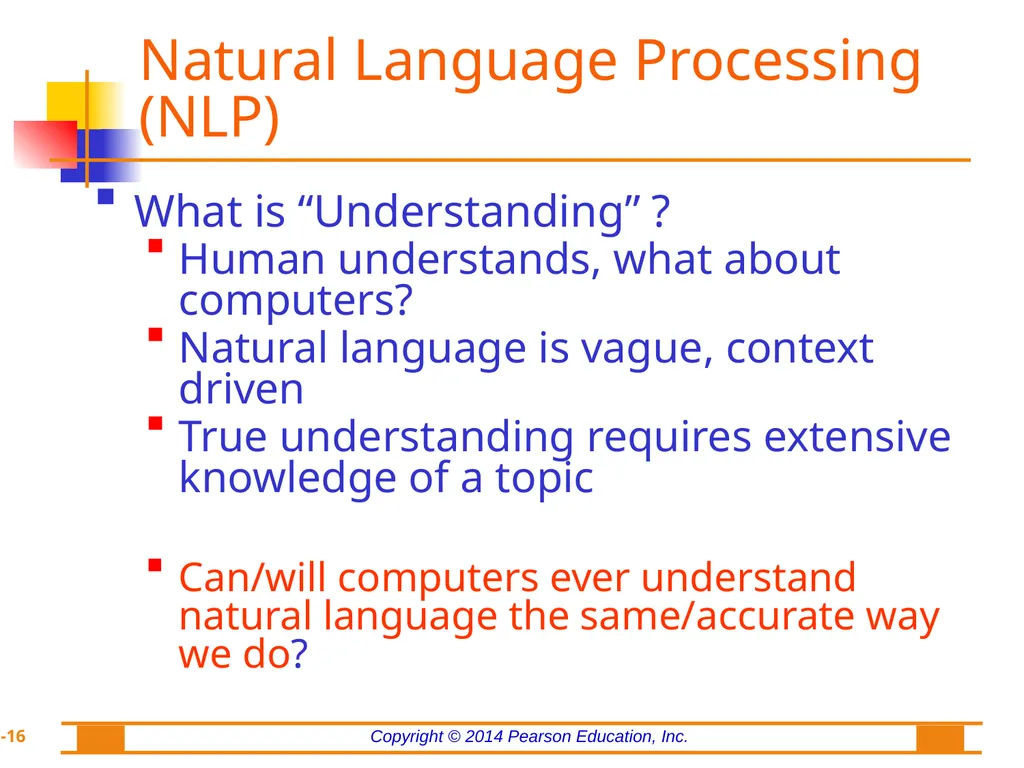 Natural Language Processing (NLP)

What is “Understanding” ?

Human understands, what about computers?

Natural language is vague, context driven

True understanding requires extensive knowledge of a topic

Can/will computers ever understand natural language the same/accurate way we do?

-16

Copyright © 2014 Pearson Education, Inc.